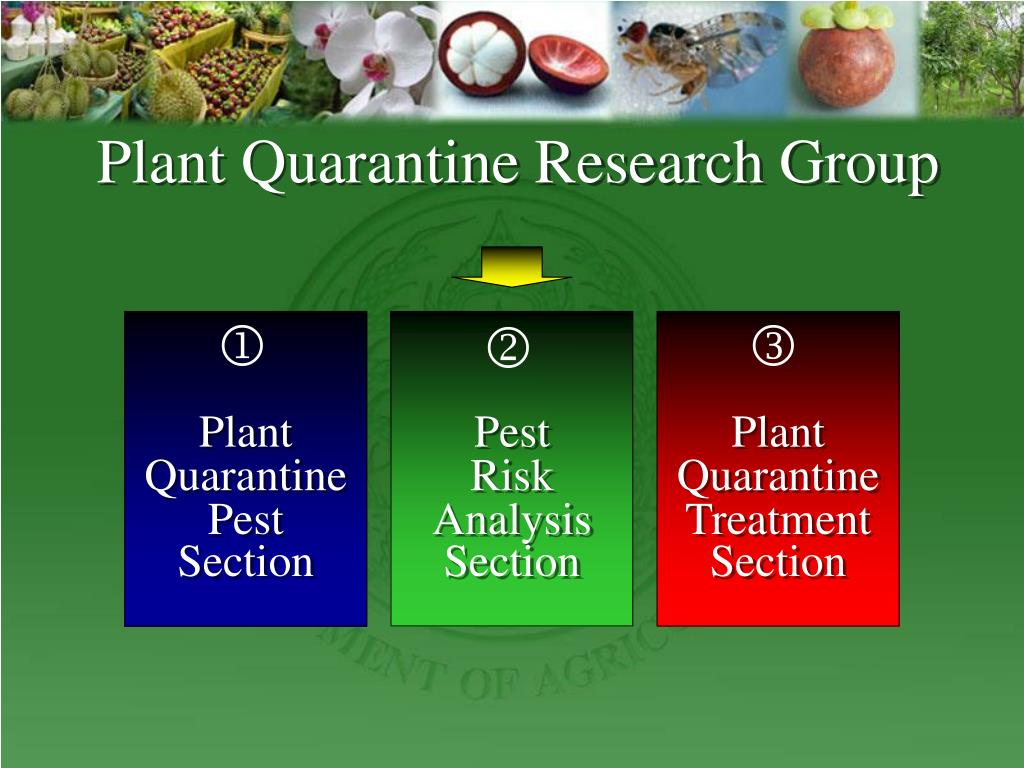 Plant Quarantine Research Group

①

Plant Quarantine Pest Section

②

Pest Risk Analysis Section

③

Plant Quarantine Treatment Section

MENT OF AGRIC